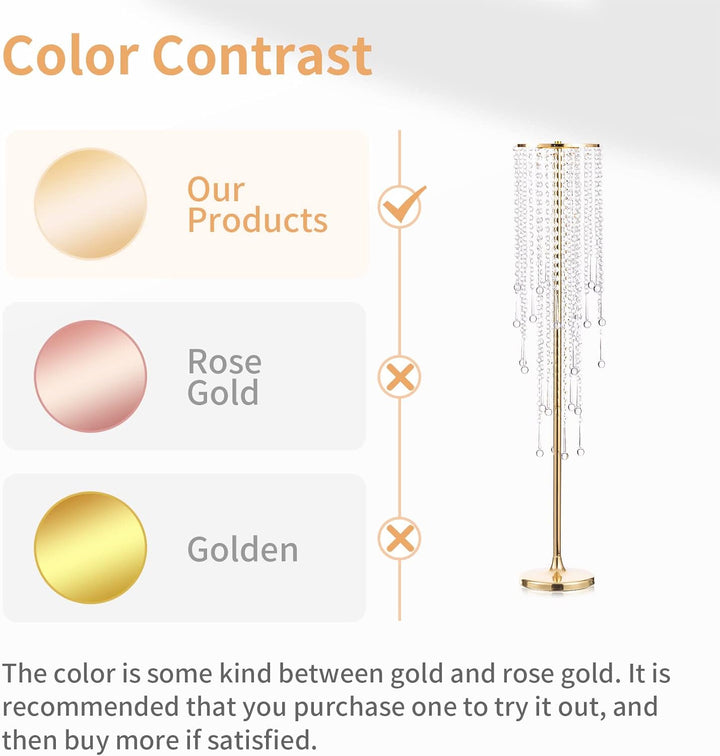 Color Contrast

Our Products

Rose Gold

Golden

The color is some kind between gold and rose gold. It is recommended that you purchase one to try it out, and then buy more if satisfied.